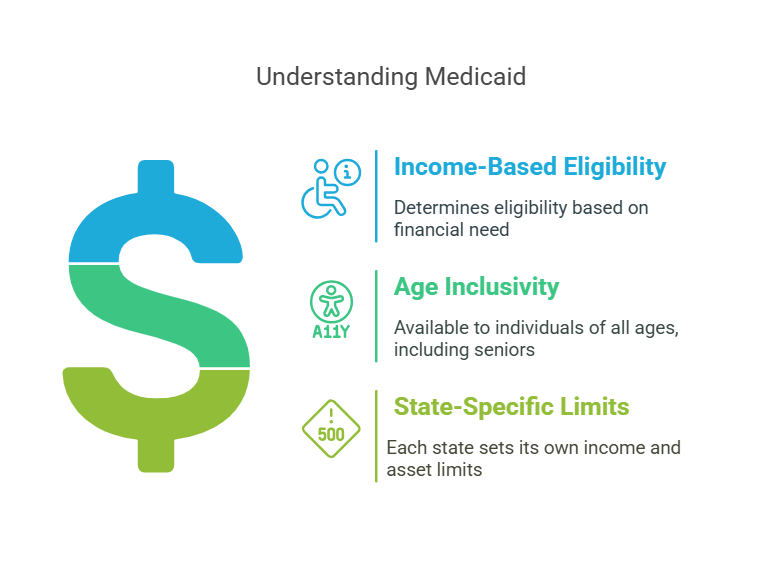 Understanding Medicaid

Income-Based Eligibility

Determines eligibility based on financial need

A11Y

Age Inclusivity

Available to individuals of all ages, including seniors

500

State-Specific Limits

Each state sets its own income and asset limits